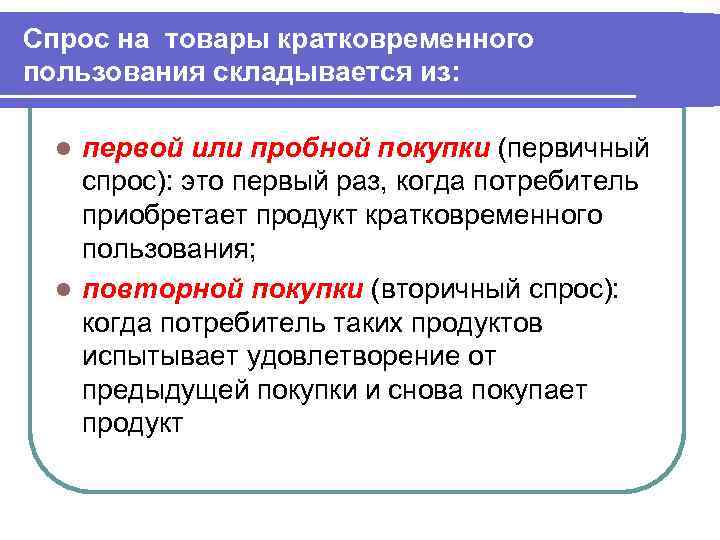 Спрос на товары кратковременного пользования складывается из:

- первой или пробной покупки (первичный спрос): это первый раз, когда потребитель приобретает продукт кратковременного пользования;
- повторной покупки (вторичный спрос): когда потребитель таких продуктов испытывает удовлетворение от предыдущей покупки и снова покупает продукт